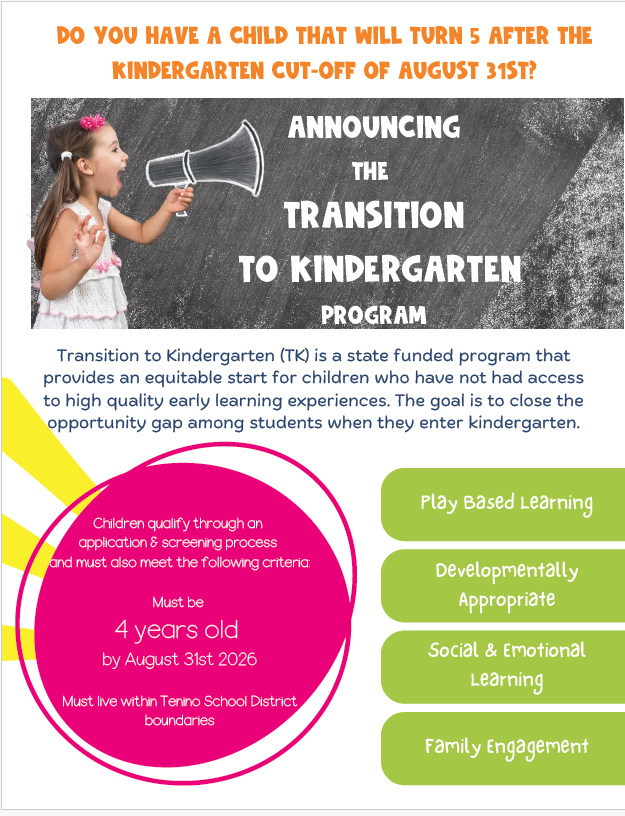 DO YOU HAVE A CHILD THAT WILL TURN 5 AFTER THE KINDERGARTEN CUT-OFF OF AUGUST 31ST?

ANNOUNCING THE TRANSITION TO KINDERGARTEN PROGRAM

Transition to Kindergarten (TK) is a state funded program that provides an equitable start for children who have not had access to high quality early learning experiences. The goal is to close the opportunity gap among students when they enter kindergarten.

Children qualify through an application & screening process and must also meet the following criteria:

Must be
4 years old
by August 31st 2026

Must live within Tenino School District boundaries

Play Based Learning

Developmentally Appropriate

Social & Emotional Learning

Family Engagement